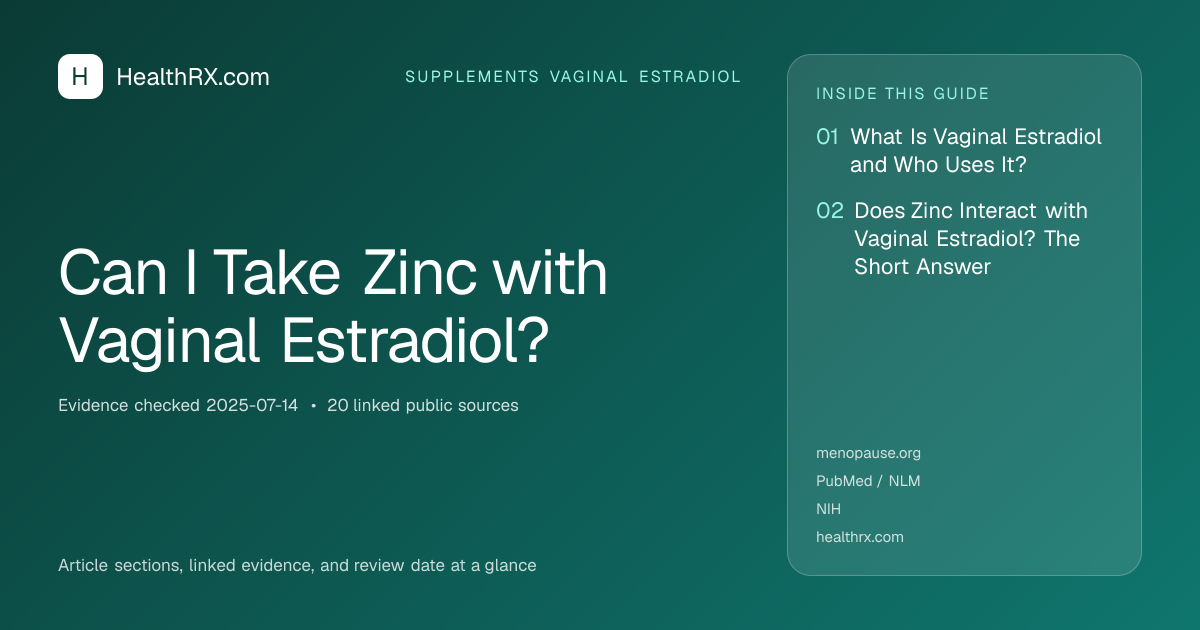 H HealthRX.com

SUPPLEMENTS VAGINAL ESTRADIOL

Can I Take Zinc with Vaginal Estradiol?

Evidence checked 2025-07-14 • 20 linked public sources

Article sections, linked evidence, and review date at a glance

INSIDE THIS GUIDE

01 What Is Vaginal Estradiol and Who Uses It?

02 Does Zinc Interact with Vaginal Estradiol? The Short Answer

menopause.org

PubMed / NLM

NIH

healthrx.com